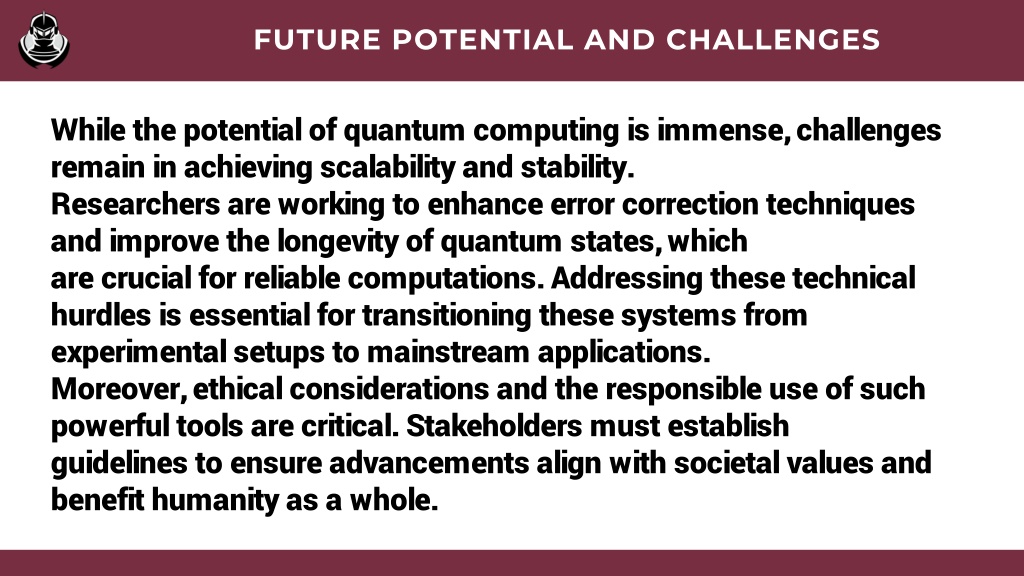 FUTURE POTENTIAL AND CHALLENGES

While the potential of quantum computing is immense, challenges remain in achieving scalability and stability.
Researchers are working to enhance error correction techniques and improve the longevity of quantum states, which are crucial for reliable computations. Addressing these technical hurdles is essential for transitioning these systems from experimental setups to mainstream applications.
Moreover, ethical considerations and the responsible use of such powerful tools are critical. Stakeholders must establish guidelines to ensure advancements align with societal values and benefit humanity as a whole.